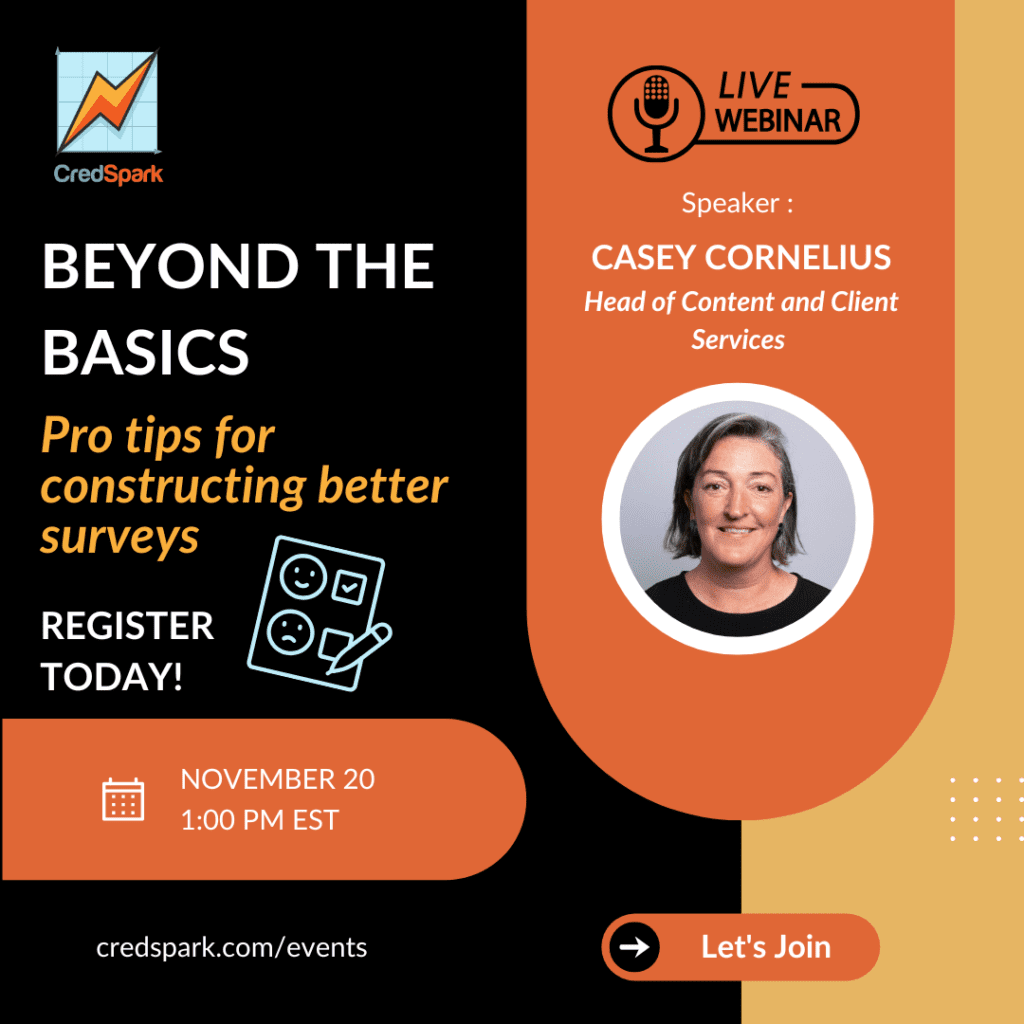 CredSpark

BEYOND THE BASICS

Pro tips for constructing better surveys

REGISTER TODAY!

NOVEMBER 20
1:00 PM EST

credspark.com/events

LIVE WEBINAR

Speaker :

CASEY CORNELIUS

Head of Content and Client Services

Let's Join